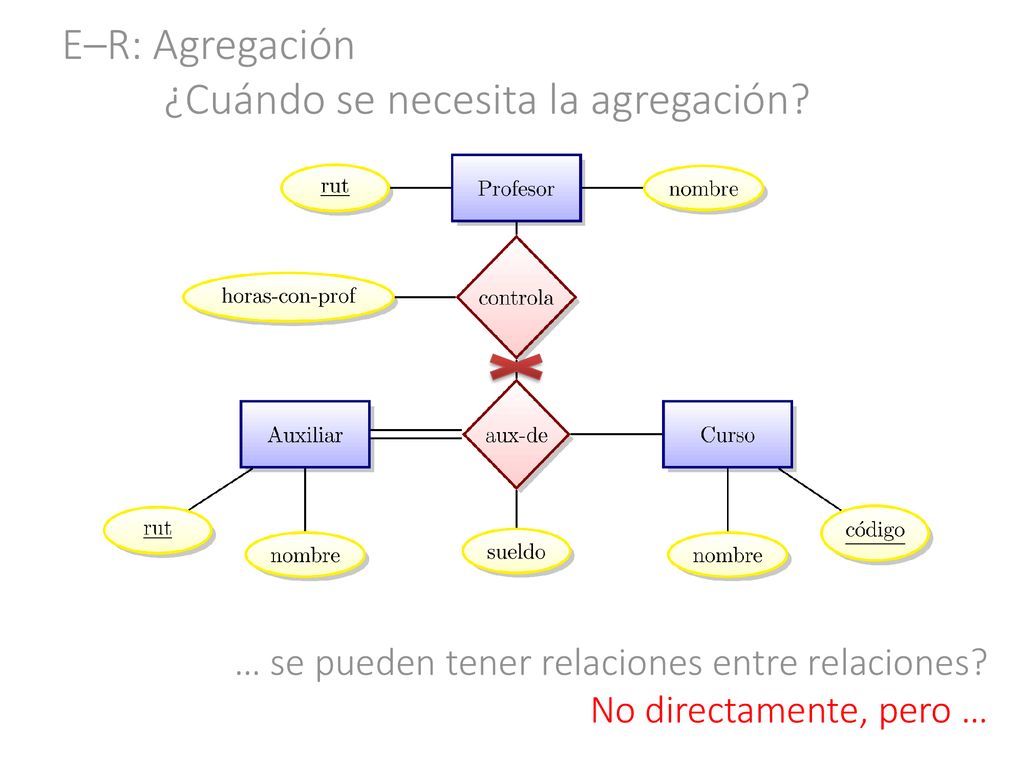 E–R: Agregación

¿Cuándo se necesita la agregación?

rut

Profesor

nombre

horas-con-prof

controla

Auxiliar

aux-de

Curso

rut

nombre

sueldo

nombre

código

… se pueden tener relaciones entre relaciones?

No directamente, pero …